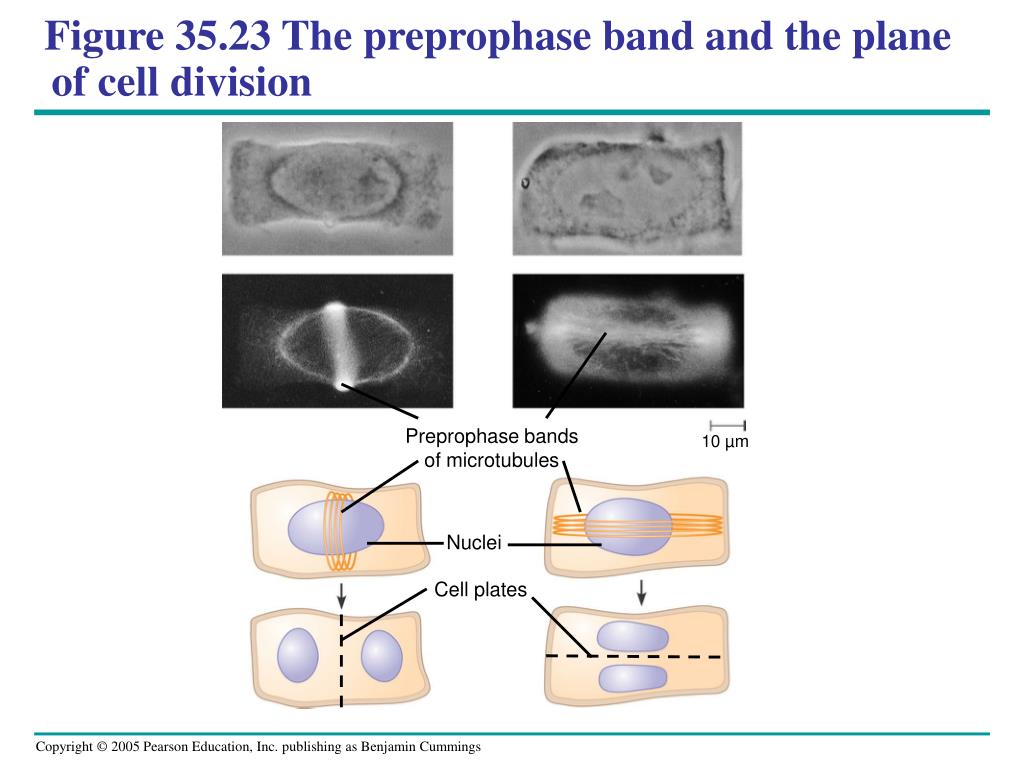 Figure 35.23 The preprophase band and the plane of cell division

Preprophase bands of microtubules

10 µm

Nuclei

Cell plates

Copyright © 2005 Pearson Education, Inc. publishing as Benjamin Cummings